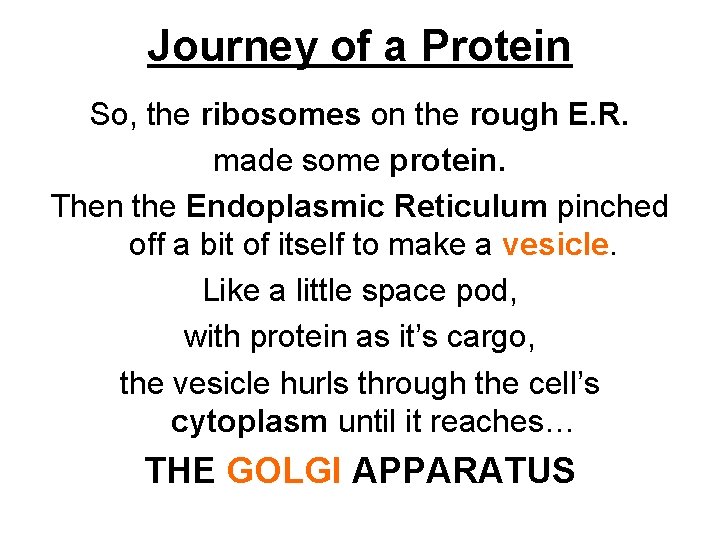 Journey of a Protein

So, the ribosomes on the rough E.R. made some protein.

Then the Endoplasmic Reticulum pinched off a bit of itself to make a vesicle.

Like a little space pod,

with protein as it's cargo,

the vesicle hurls through the cell's cytoplasm until it reaches…

THE GOLGI APPARATUS